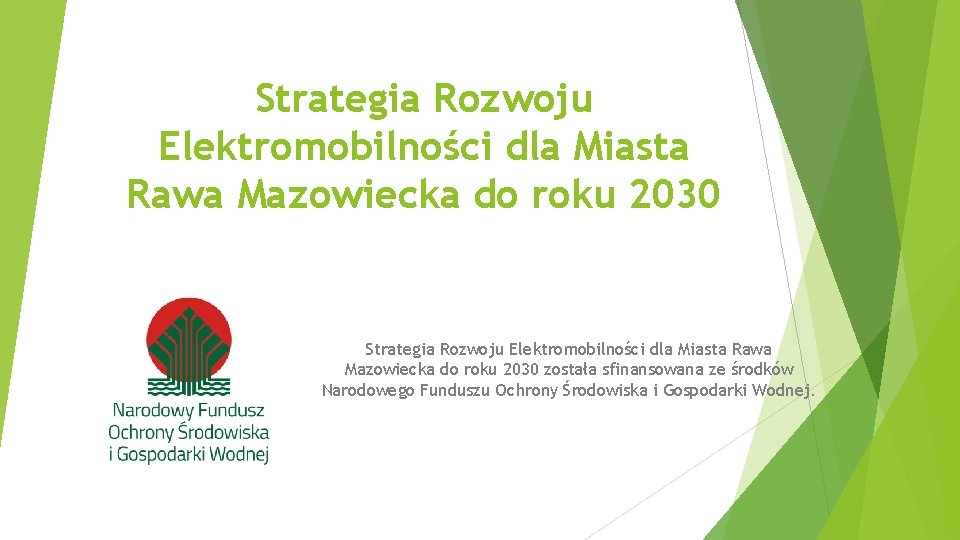 Strategia Rozwoju Elektromobilności dla Miasta Rawa Mazowiecka do roku 2030

Narodowy Fundusz Ochrony Środowiska i Gospodarki Wodnej

Strategia Rozwoju Elektromobilności dla Miasta Rawa Mazowiecka do roku 2030 została sfinansowana ze środków Narodowego Funduszu Ochrony Środowiska i Gospodarki Wodnej.